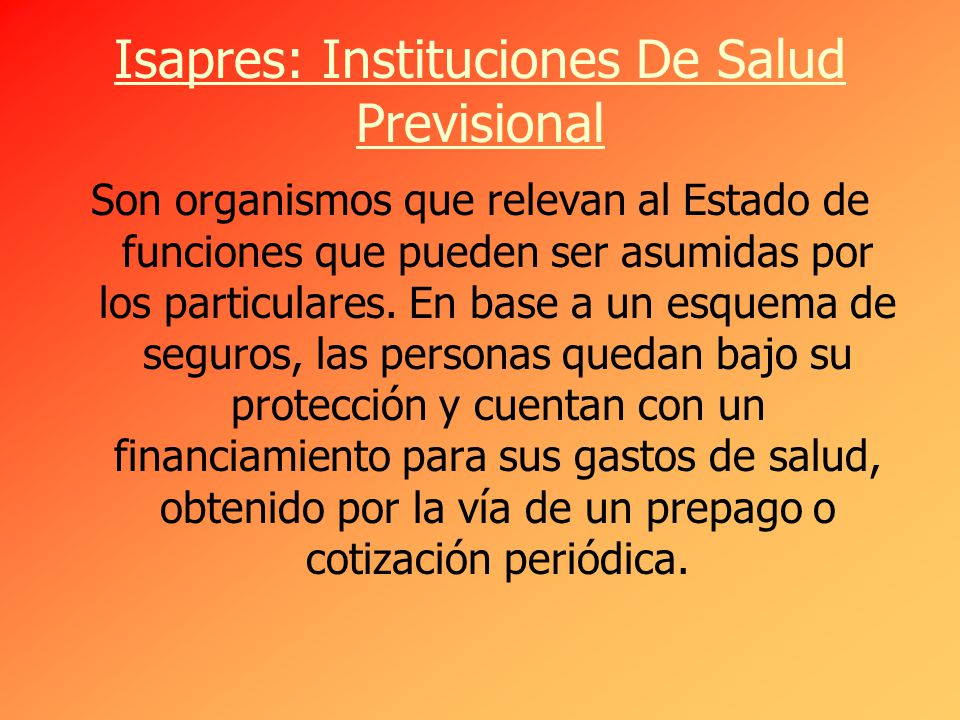 Isapres: Instituciones De Salud Previsional

Son organismos que relevan al Estado de funciones que pueden ser asumidas por los particulares. En base a un esquema de seguros, las personas quedan bajo su protección y cuentan con un financiamiento para sus gastos de salud, obtenido por la vía de un prepago o cotización periódica.